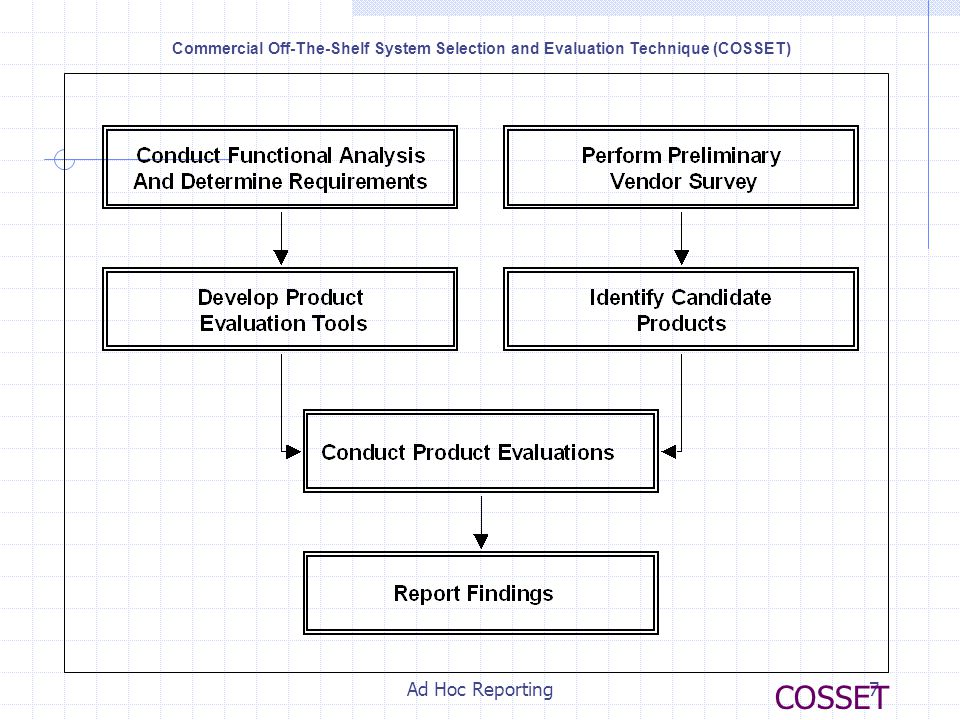 Commercial Off-The-Shelf System Selection and Evaluation Technique (COSSET)

Conduct Functional Analysis And Determine Requirements

Perform Preliminary Vendor Survey

Develop Product Evaluation Tools

Identify Candidate Products

Conduct Product Evaluations

Report Findings

Ad Hoc Reporting

COSSET

7